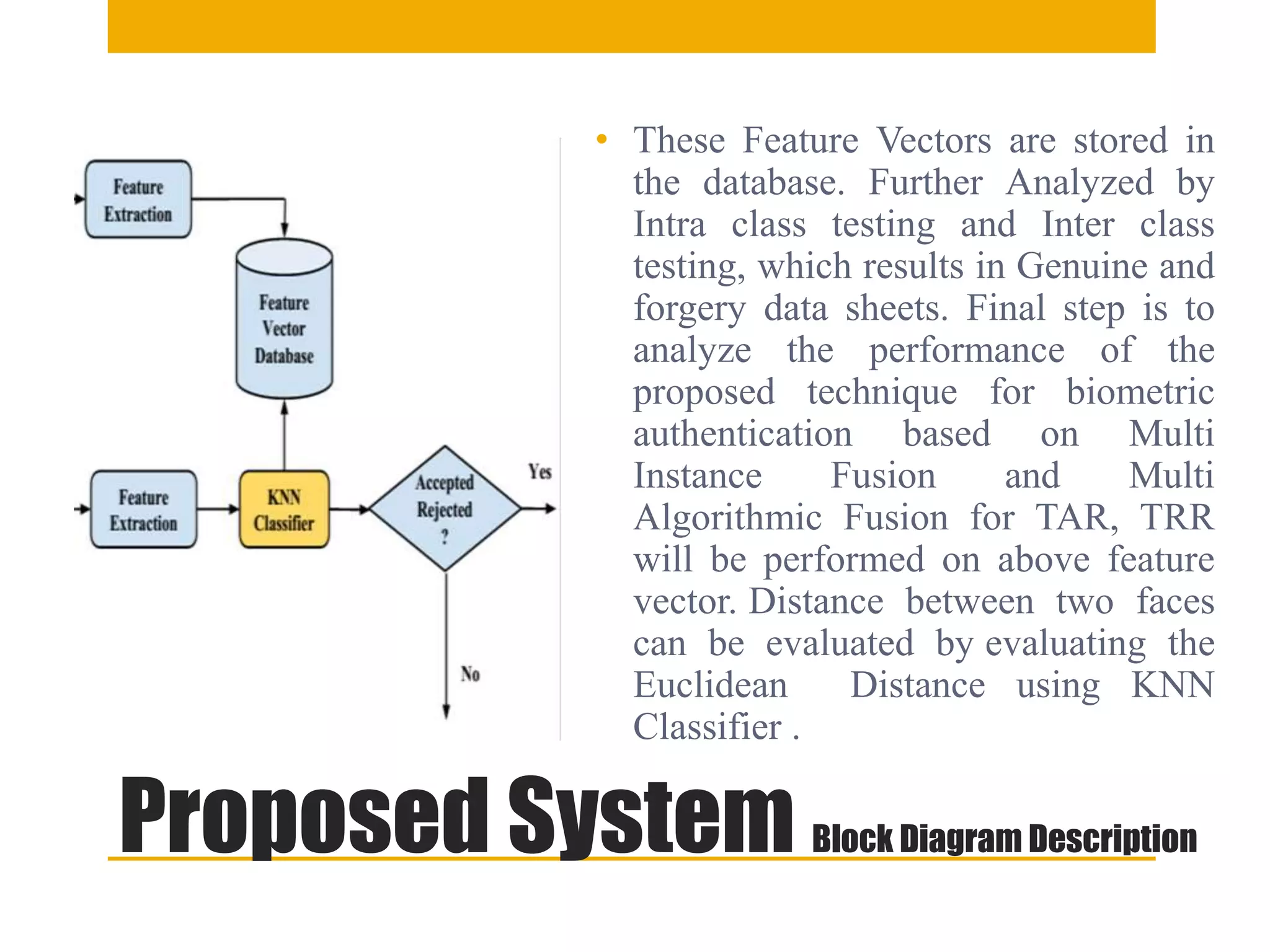 Feature Extraction

Feature Vector Database

Feature Extraction

KNN Classifier

Accepted Rejected ?

Yes

No

• These Feature Vectors are stored in the database. Further Analyzed by Intra class testing and Inter class testing, which results in Genuine and forgery data sheets. Final step is to analyze the performance of the proposed technique for biometric authentication based on Multi Instance Fusion and Multi Algorithmic Fusion for TAR, TRR will be performed on above feature vector. Distance between two faces can be evaluated by evaluating the Euclidean Distance using KNN Classifier .

Proposed System Block Diagram Description